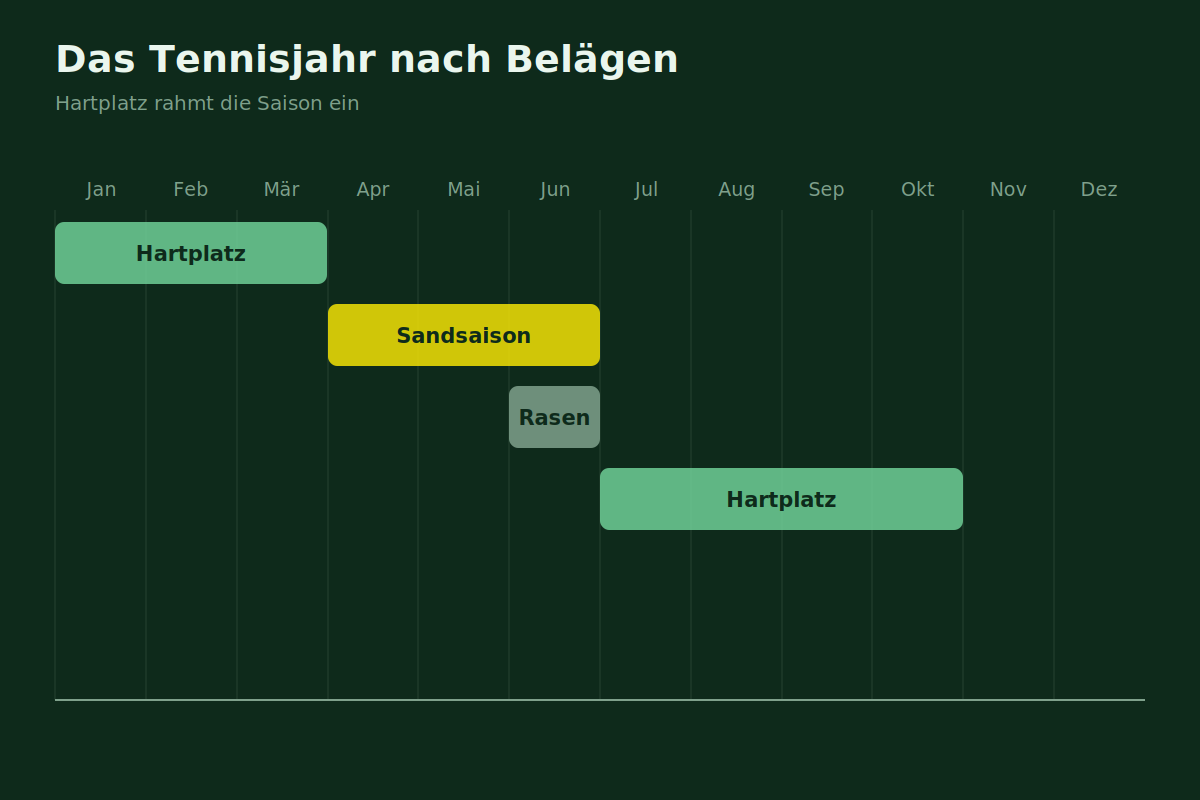 Das Tennisjahr nach Belägen
Hartplatz rahmt die Saison ein

Jan Feb Mär Apr Mai Jun Jul Aug Sep Okt Nov Dez

Hartplatz

Sandsaison

Rasen

Hartplatz